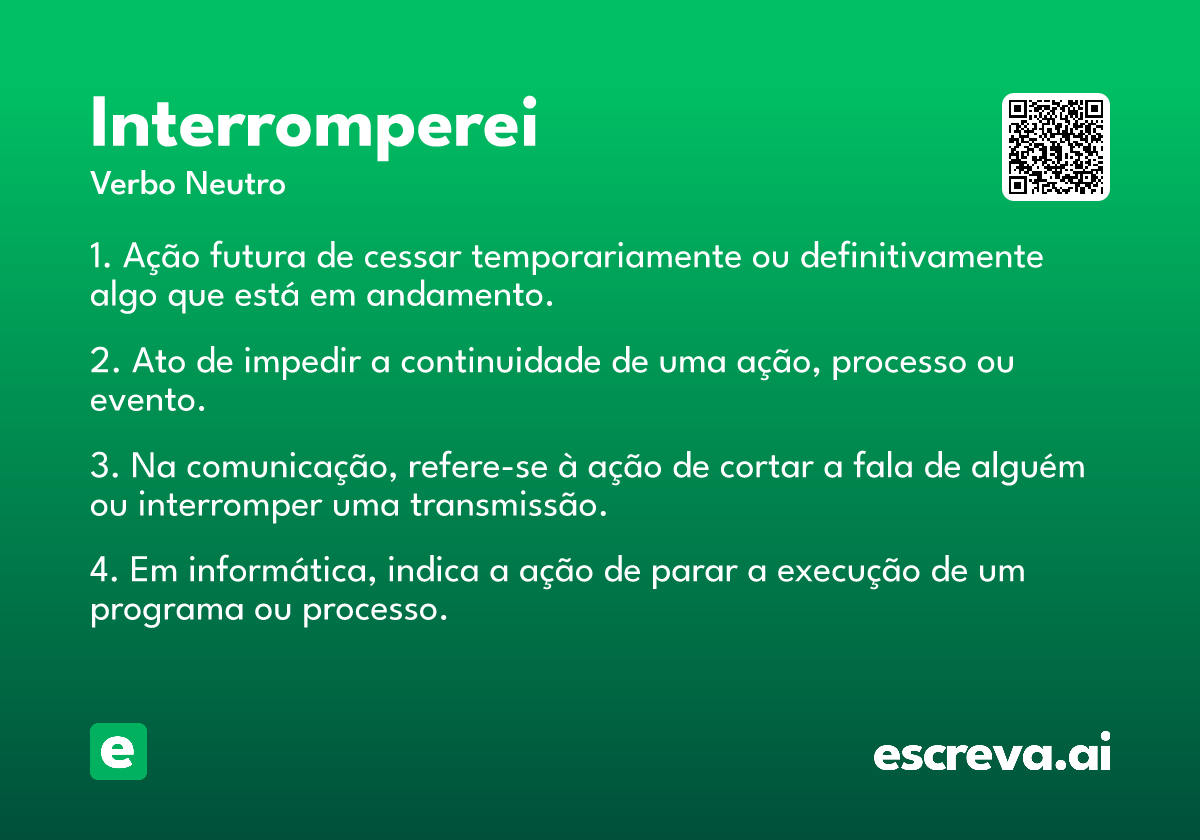 Interromperei
Verbo Neutro

1. Ação futura de cessar temporariamente ou definitivamente algo que está em andamento.

2. Ato de impedir a continuidade de uma ação, processo ou evento.

3. Na comunicação, refere-se à ação de cortar a fala de alguém ou interromper uma transmissão.

4. Em informática, indica a ação de parar a execução de um programa ou processo.

e

escreva.ai